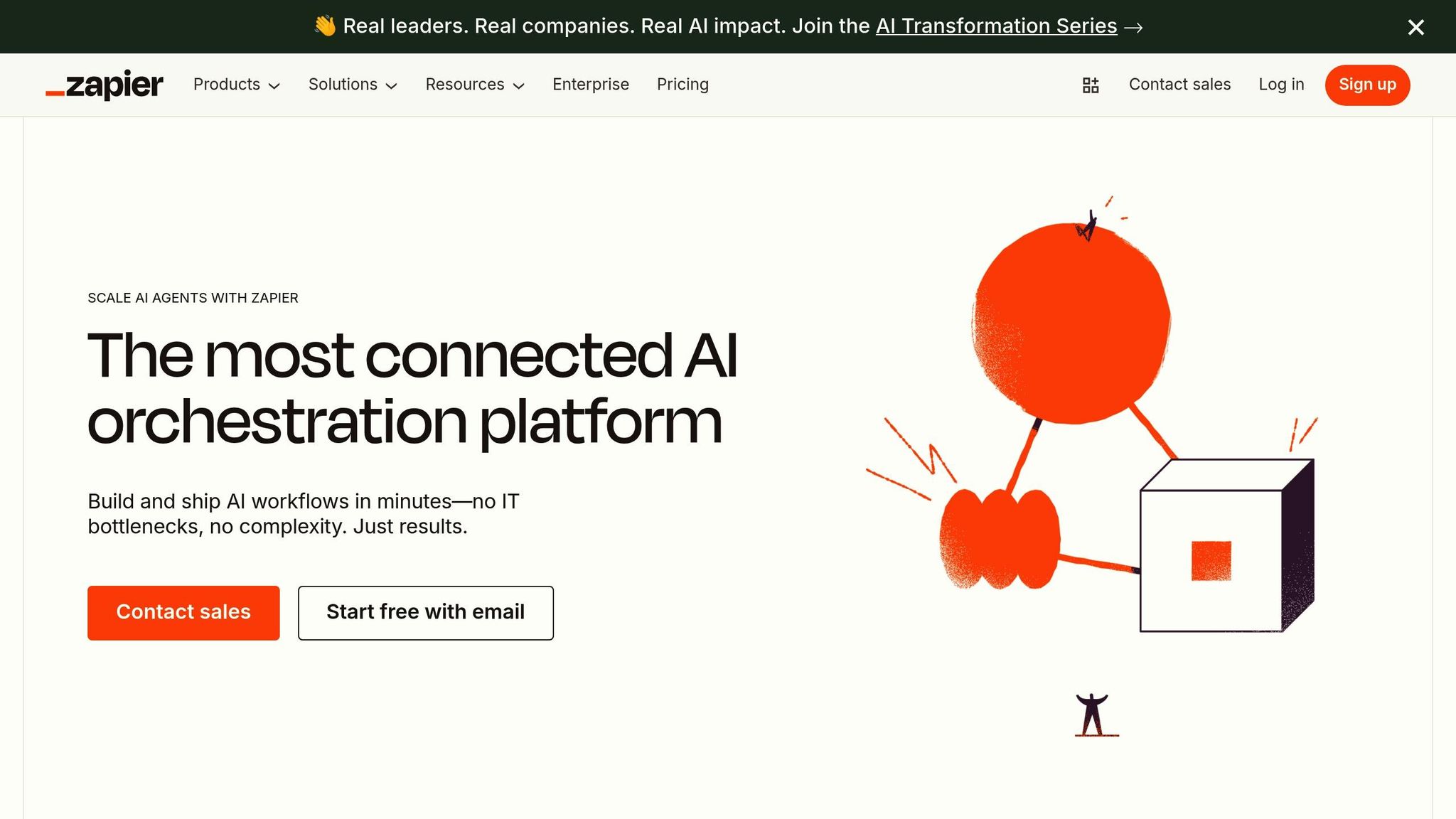 👋 Real leaders. Real companies. Real AI impact. Join the AI Transformation Series →

_zapier Products Solutions Resources Enterprise Pricing Contact sales Log in Sign up

SCALE AI AGENTS WITH ZAPIER

The most connected AI orchestration platform

Build and ship AI workflows in minutes—no IT bottlenecks, no complexity. Just results.

Contact sales

Start free with email